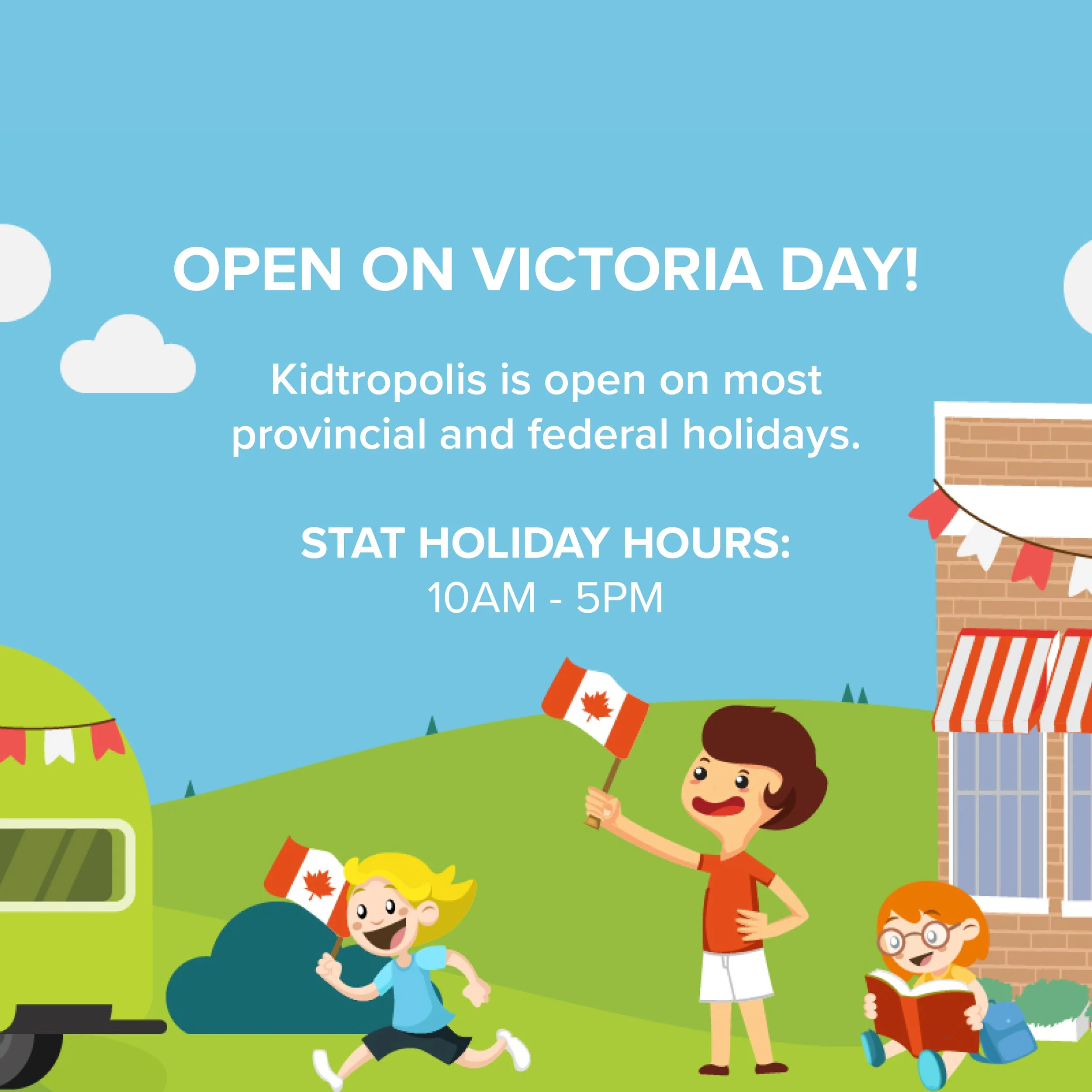 OPEN ON VICTORIA DAY!

Kidtropolis is open on most provincial and federal holidays.

STAT HOLIDAY HOURS:
10AM - 5PM